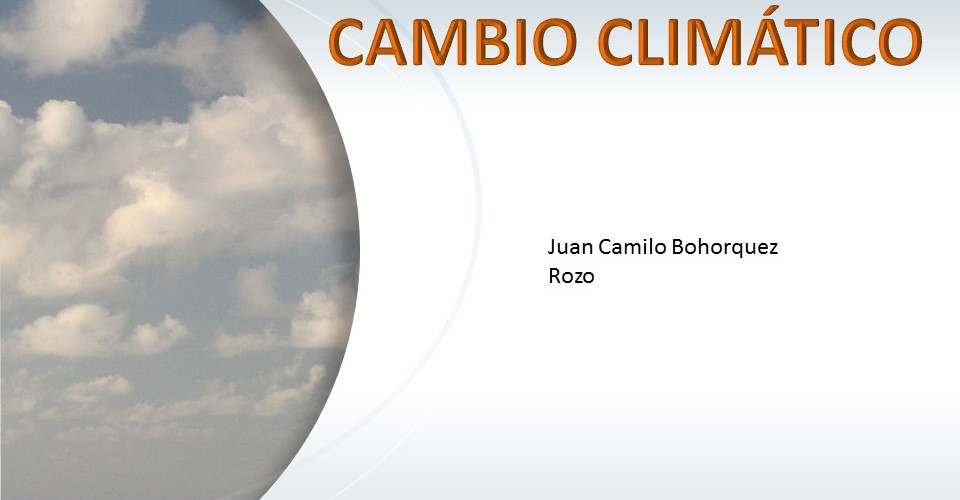 CAMBIO CLIMÁTICO

Juan Camilo Bohorquez Rozo